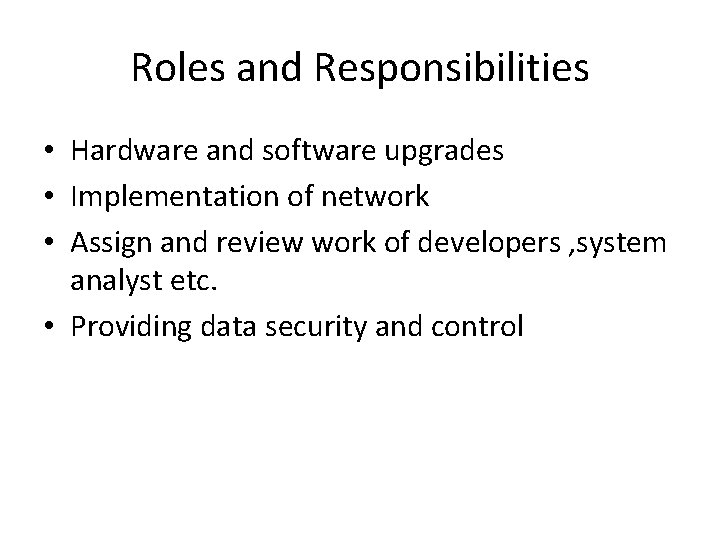 Roles and Responsibilities

• Hardware and software upgrades
• Implementation of network
• Assign and review work of developers ,system analyst etc.
• Providing data security and control